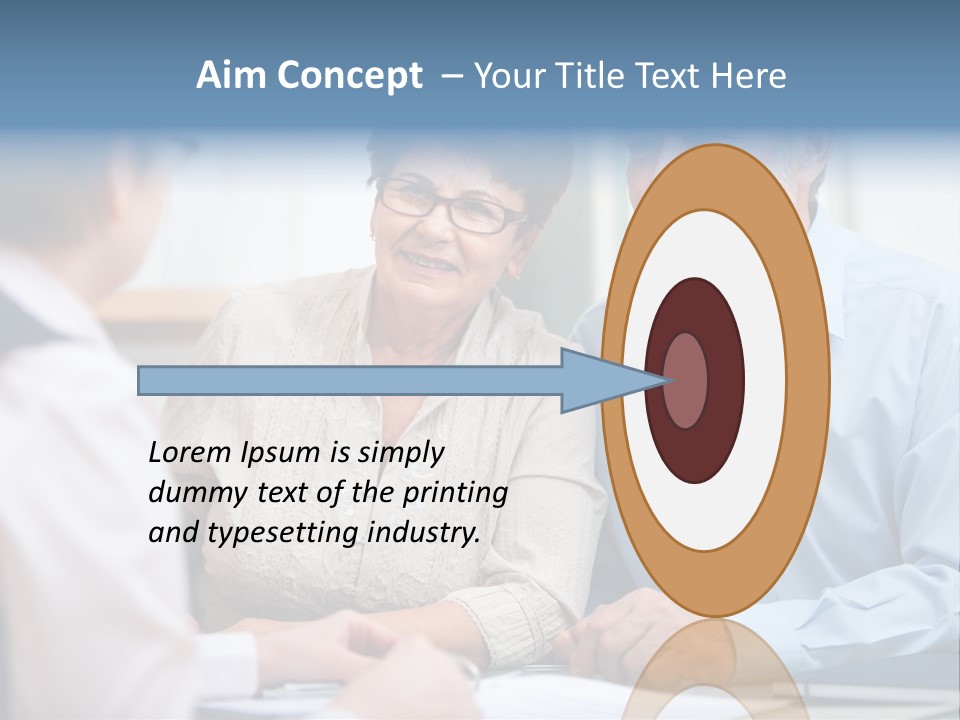 Aim Concept – Your Title Text Here

Lorem Ipsum is simply dummy text of the printing and typesetting industry.